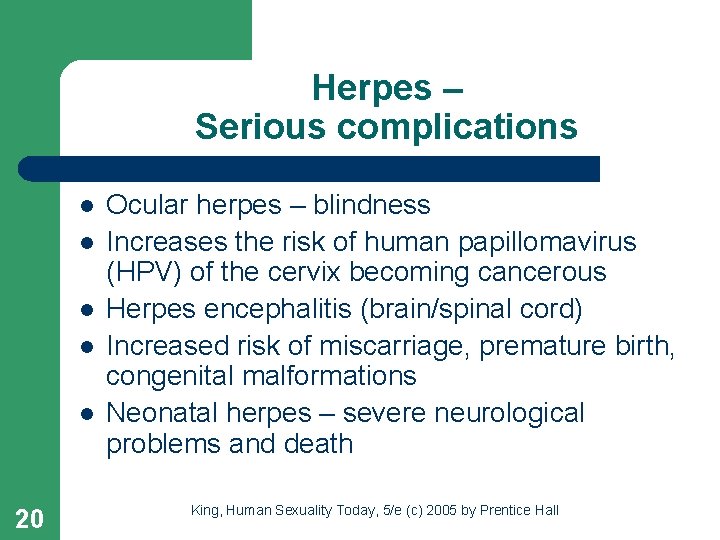 Herpes –
Serious complications

- Ocular herpes – blindness
- Increases the risk of human papillomavirus (HPV) of the cervix becoming cancerous
- Herpes encephalitis (brain/spinal cord)
- Increased risk of miscarriage, premature birth, congenital malformations
- Neonatal herpes – severe neurological problems and death

20

King, Human Sexuality Today, 5/e (c) 2005 by Prentice Hall